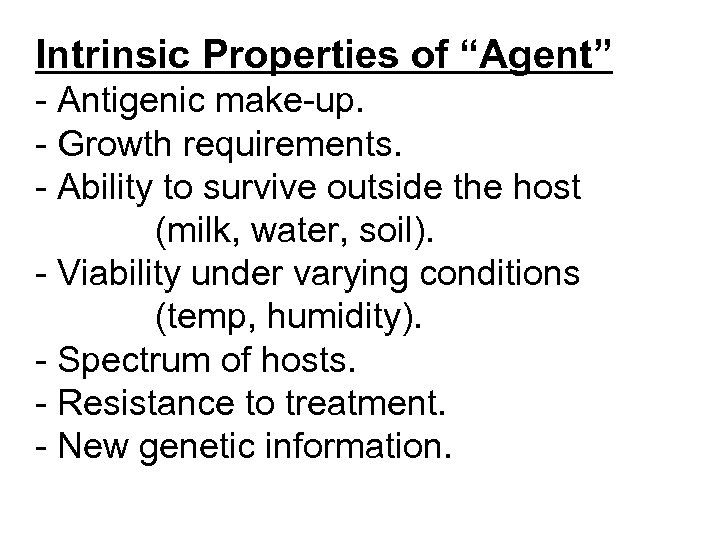 Intrinsic Properties of “Agent”
- Antigenic make-up.
- Growth requirements.
- Ability to survive outside the host (milk, water, soil).
- Viability under varying conditions (temp, humidity).
- Spectrum of hosts.
- Resistance to treatment.
- New genetic information.